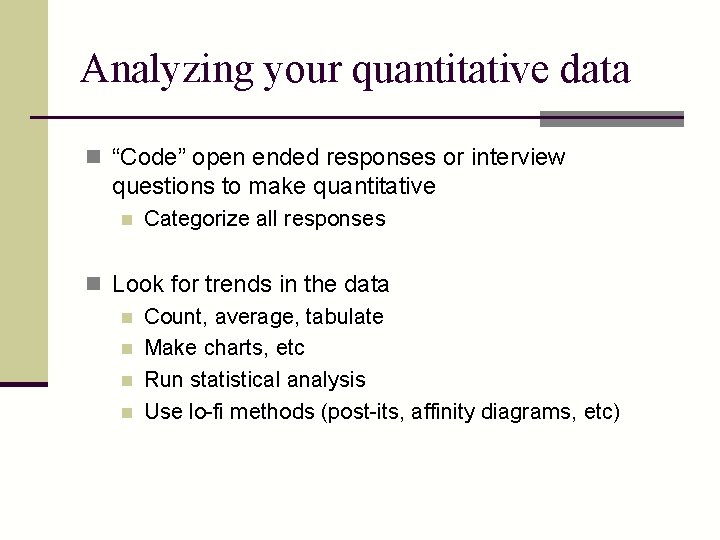 Analyzing your quantitative data

“Code” open ended responses or interview questions to make quantitative

Categorize all responses

Look for trends in the data

Count, average, tabulate

Make charts, etc

Run statistical analysis

Use lo-fi methods (post-its, affinity diagrams, etc)